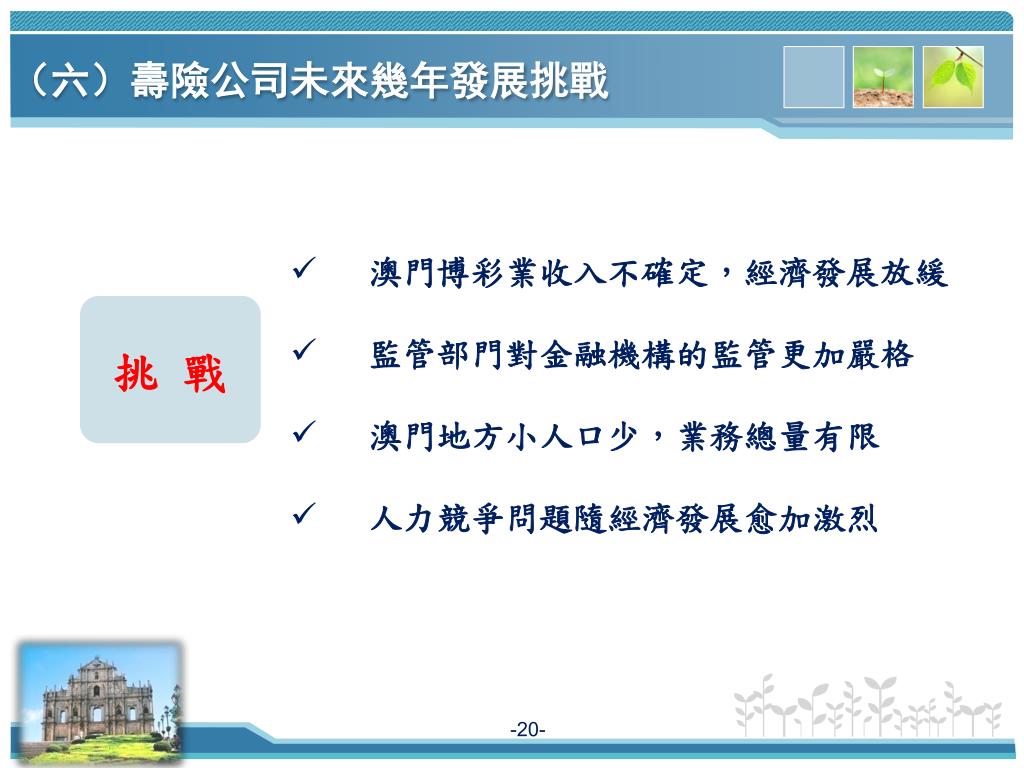 （六）壽險公司未來幾年發展挑戰

挑 戰

✓ 澳門博彩業收入不確定，經濟發展放緩

✓ 監管部門對金融機構的監管更加嚴格

✓ 澳門地方小人口少，業務總量有限

✓ 人力競爭問題隨經濟發展愈加激烈

-20-